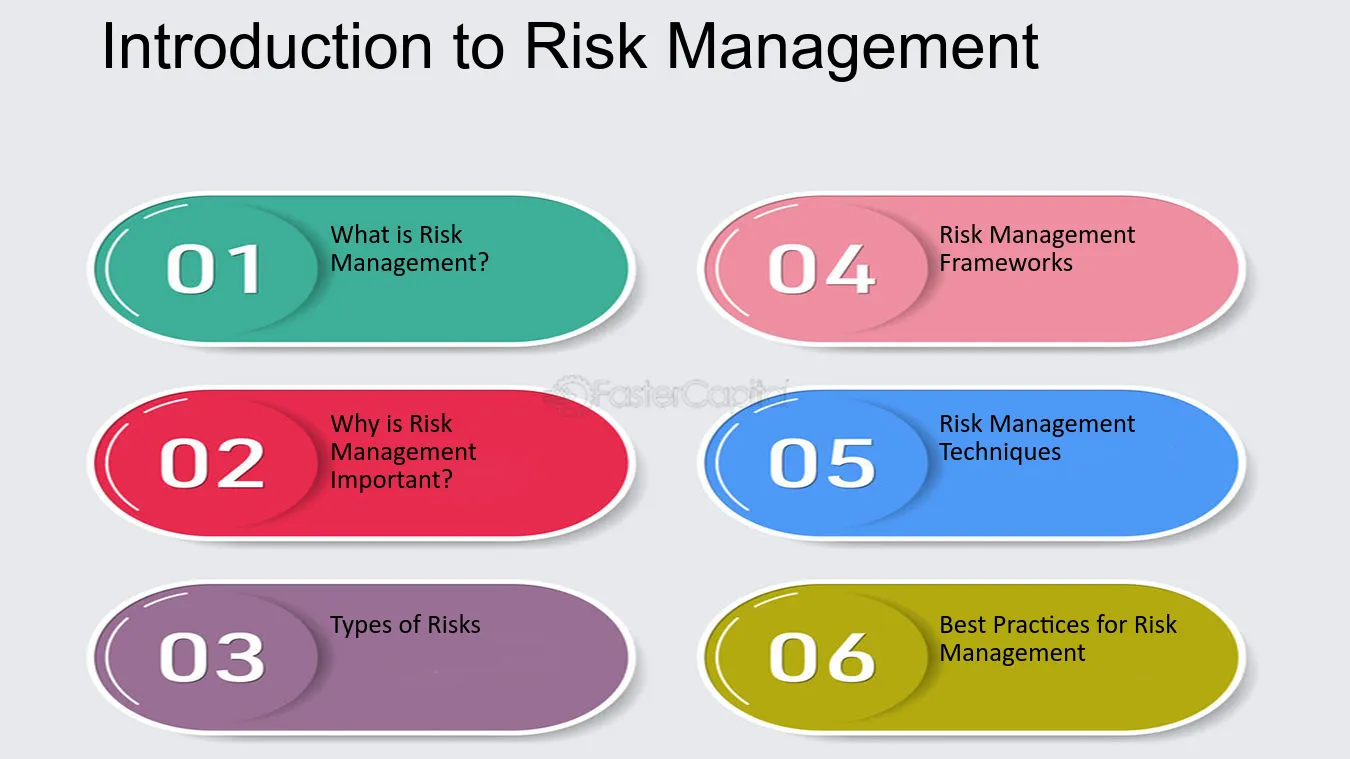 Introduction to Risk Management

01
What is Risk Management?

02
Why is Risk Management Important?

03
Types of Risks

04
Risk Management Frameworks

05
Risk Management Techniques

06
Best Practices for Risk Management

FasterCapital